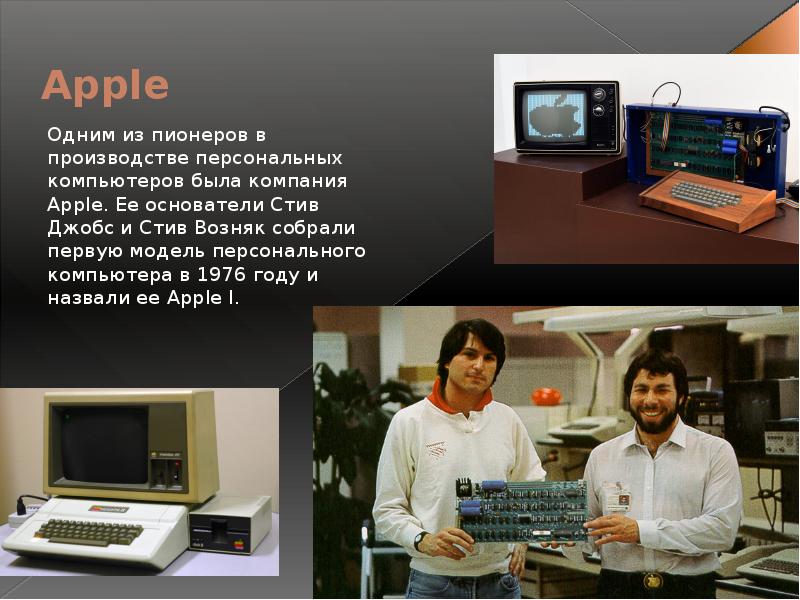 Apple

Одним из пионеров в производстве персональных компьютеров была компания Apple. Ее основатели Стив Джобс и Стив Возняк собрали первую модель персонального компьютера в 1976 году и назвали ее Apple I.